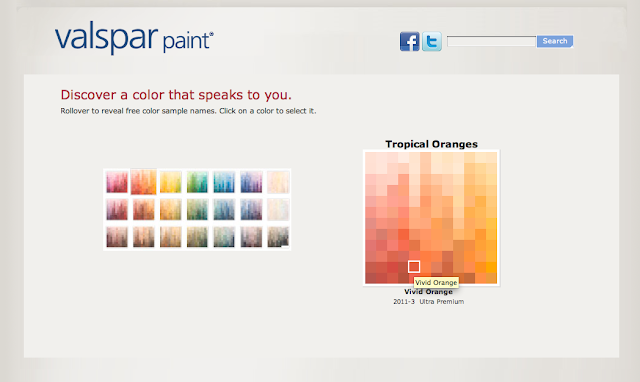 valspar paint®

Search

Discover a color that speaks to you.

Rollover to reveal free color sample names. Click on a color to select it.

Tropical Oranges

Vivid Orange

Vivid Orange

2011-3 Ultra Premium